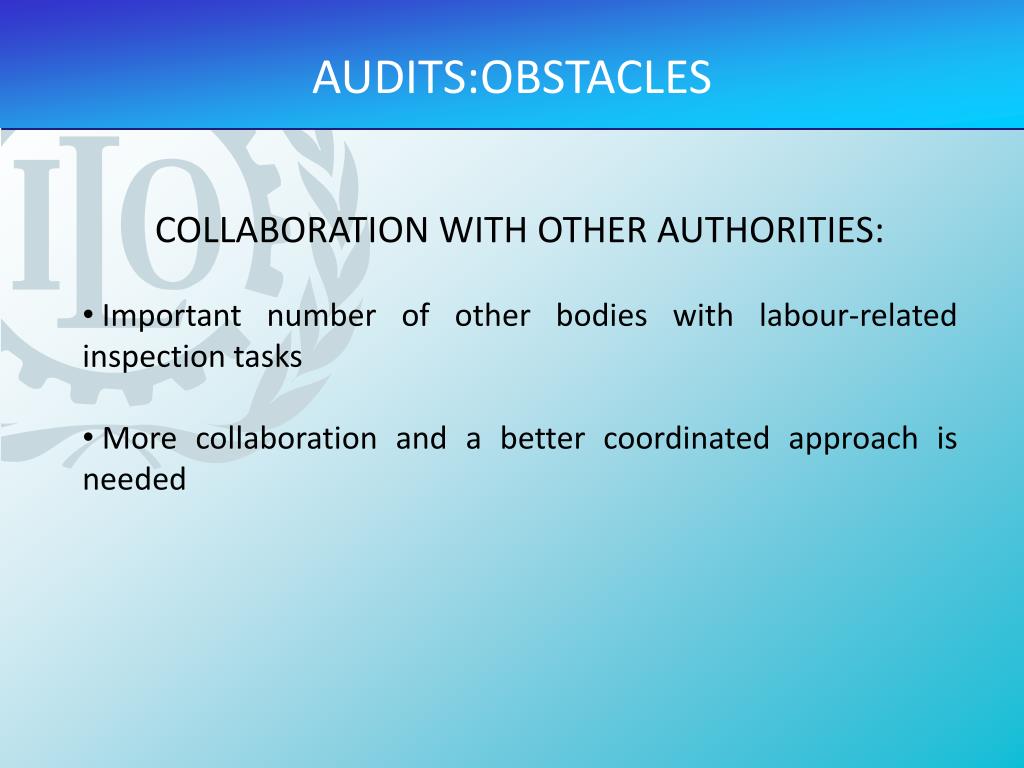 AUDITS:OBSTACLES

ILO

COLLABORATION WITH OTHER AUTHORITIES:

• Important number of other bodies with labour-related inspection tasks

• More collaboration and a better coordinated approach is needed